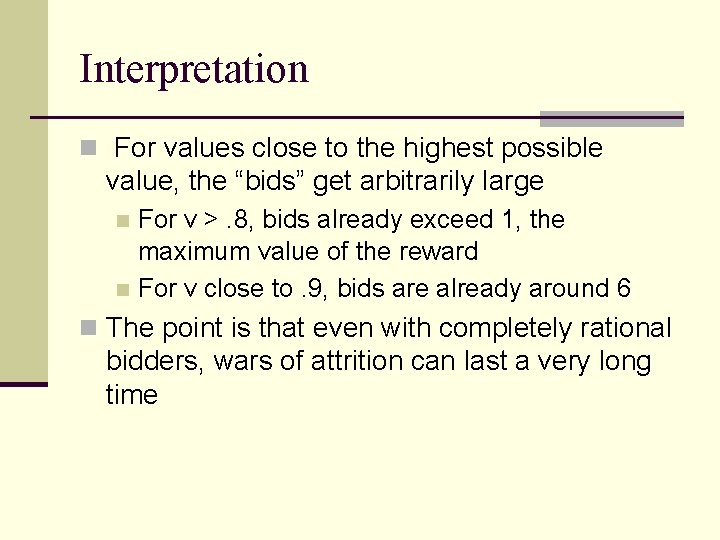 Interpretation

For values close to the highest possible value, the “bids” get arbitrarily large

For v > .8, bids already exceed 1, the maximum value of the reward

For v close to .9, bids are already around 6

The point is that even with completely rational bidders, wars of attrition can last a very long time